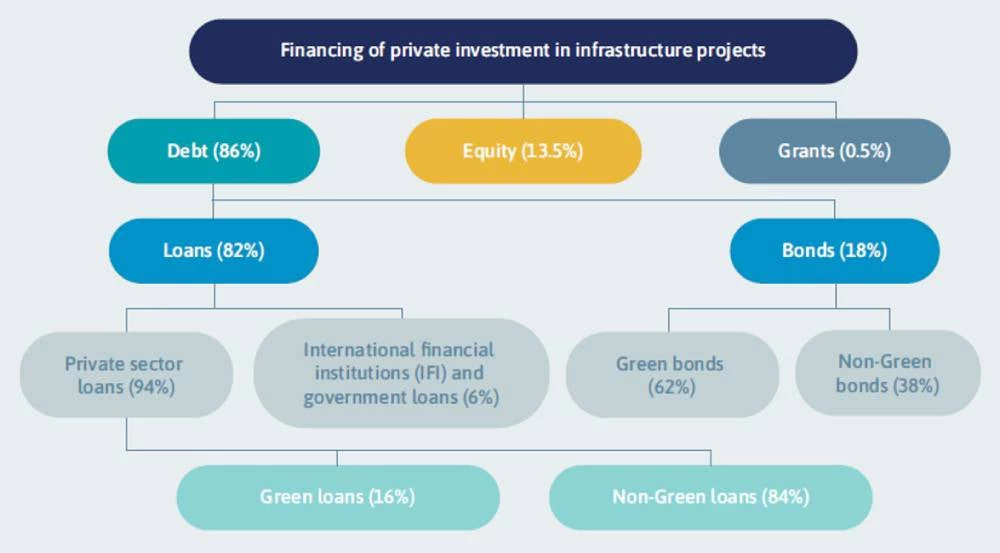 Financing of private investment in infrastructure projects

Debt (86%)

Equity (13.5%)

Grants (0.5%)

Loans (82%)

Bonds (18%)

Private sector loans (94%)

International financial institutions (IFI) and government loans (6%)

Green bonds (62%)

Non-Green bonds (38%)

Green loans (16%)

Non-Green loans (84%)